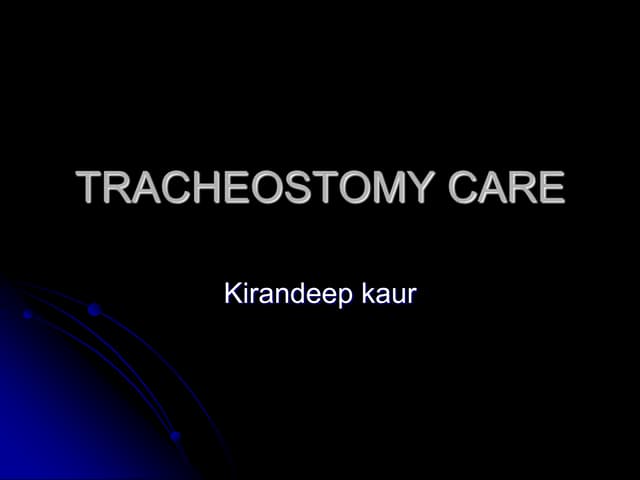 TRACHEOSTOMY CARE

Kirandeep kaur